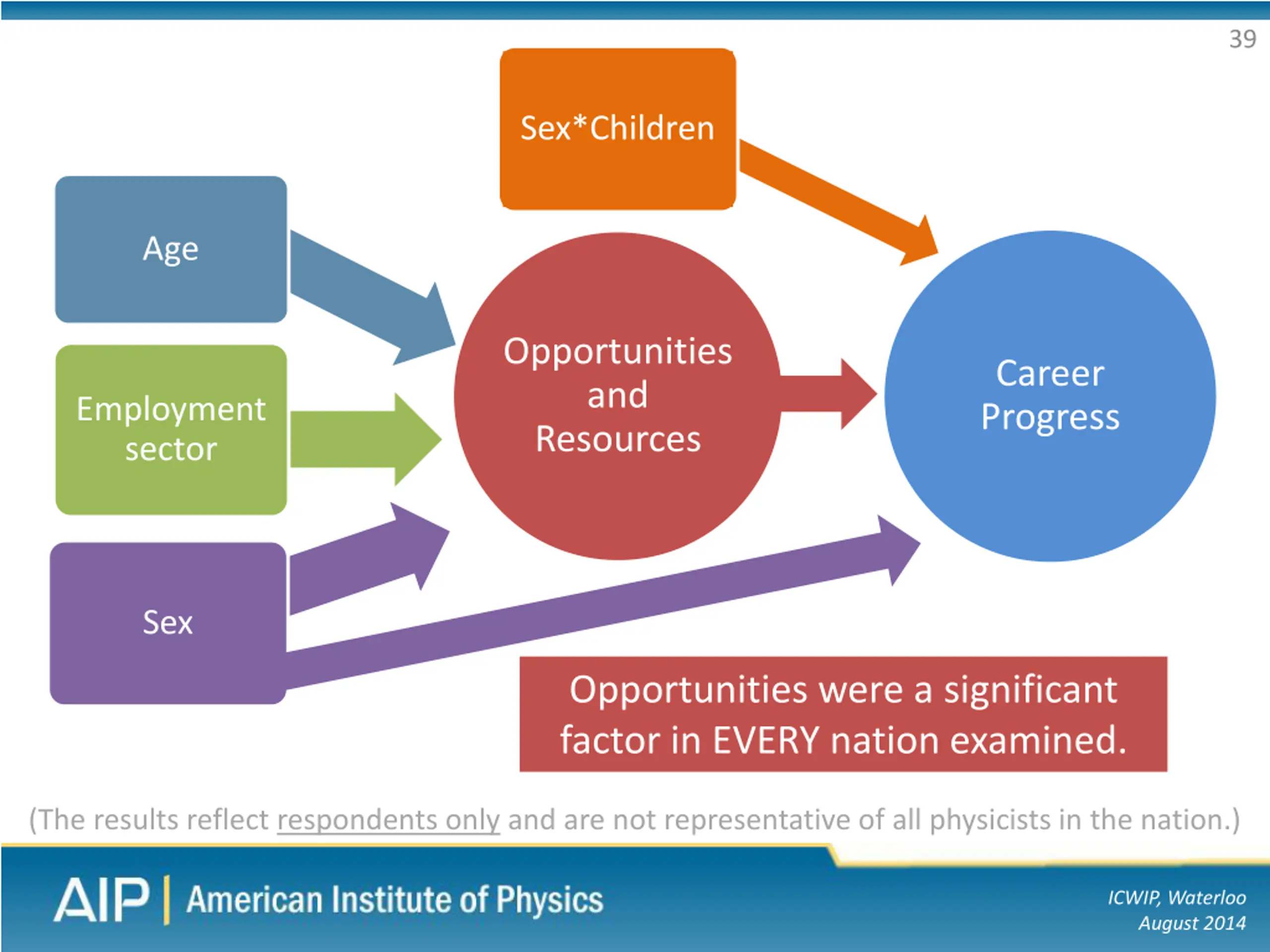 39

Sex*Children

Age

Employment sector

Sex

Opportunities and Resources

Career Progress

Opportunities were a significant factor in EVERY nation examined.

(The results reflect respondents only and are not representative of all physicists in the nation.)

AIP | American Institute of Physics

ICWIP, Waterloo
August 2014